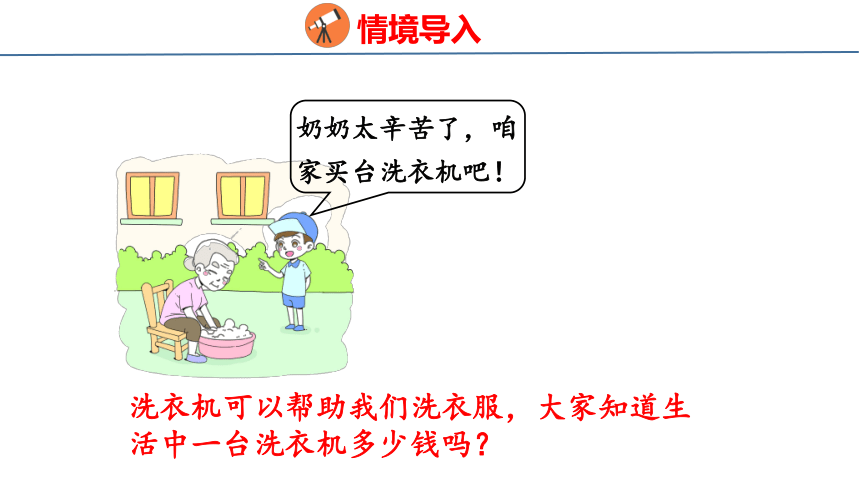 情境导入

奶奶太辛苦了，咱家买台洗衣机吧！

洗衣机可以帮助我们洗衣服，大家知道生活中一台洗衣机多少钱吗？